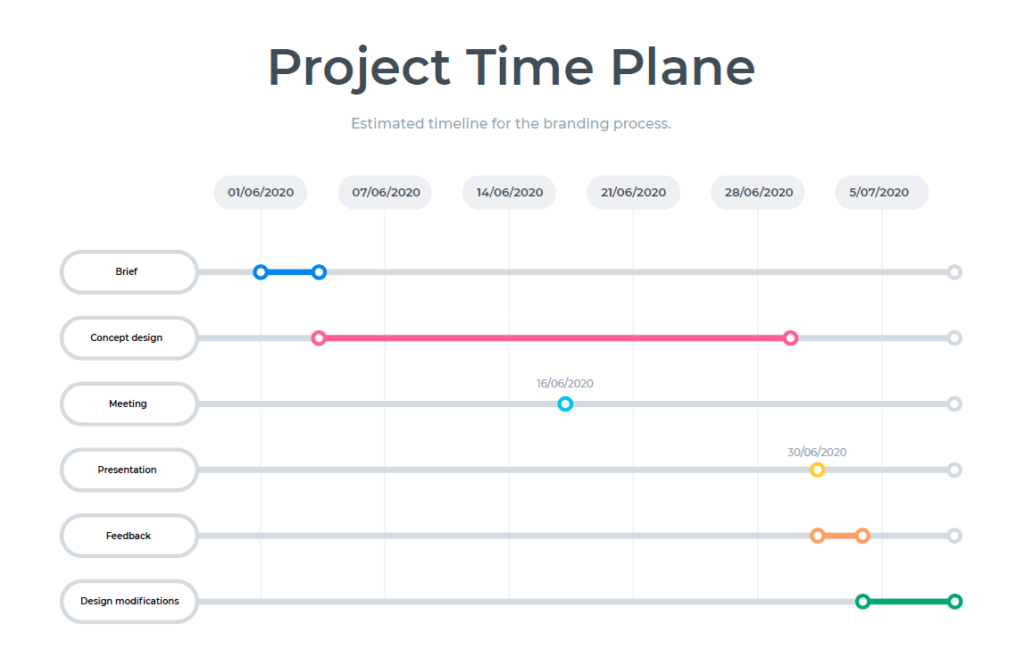 Project Time Plane

Estimated timeline for the branding process.

01/06/2020 07/06/2020 14/06/2020 21/06/2020 28/06/2020 5/07/2020

Brief

Concept design

Meeting

16/06/2020

Presentation

30/06/2020

Feedback

Design modifications